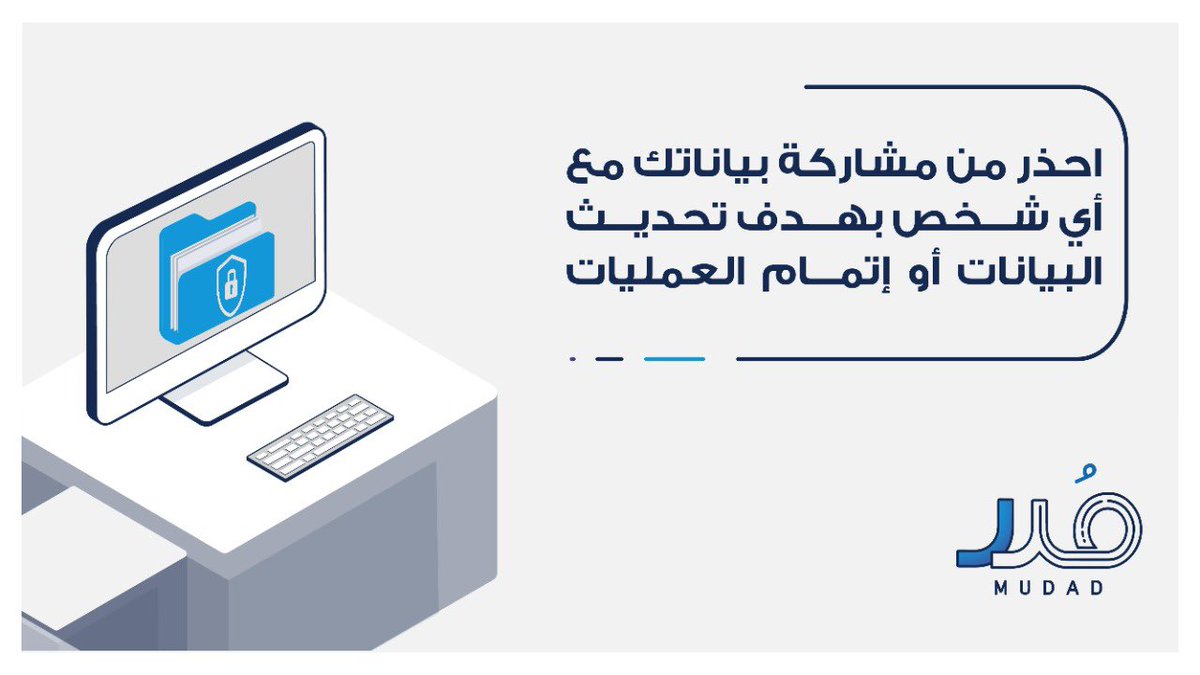 احذر من مشاركة بياناتك مع أي شخص بهدف تحديث البيانات أو إتمام العمليات

مُدد
MUDAD